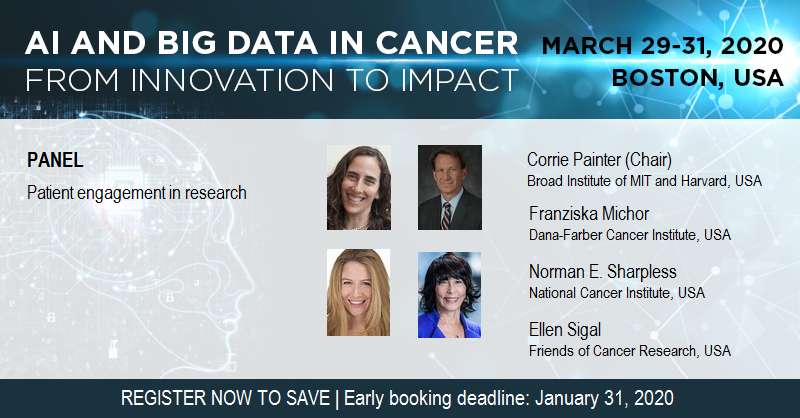 AI AND BIG DATA IN CANCER
FROM INNOVATION TO IMPACT

MARCH 29-31, 2020
BOSTON, USA

PANEL
Patient engagement in research

Corrie Painter (Chair)
Broad Institute of MIT and Harvard, USA

Franziska Michor
Dana-Farber Cancer Institute, USA

Norman E. Sharpless
National Cancer Institute, USA

Ellen Sigal
Friends of Cancer Research, USA

REGISTER NOW TO SAVE | Early booking deadline: January 31, 2020